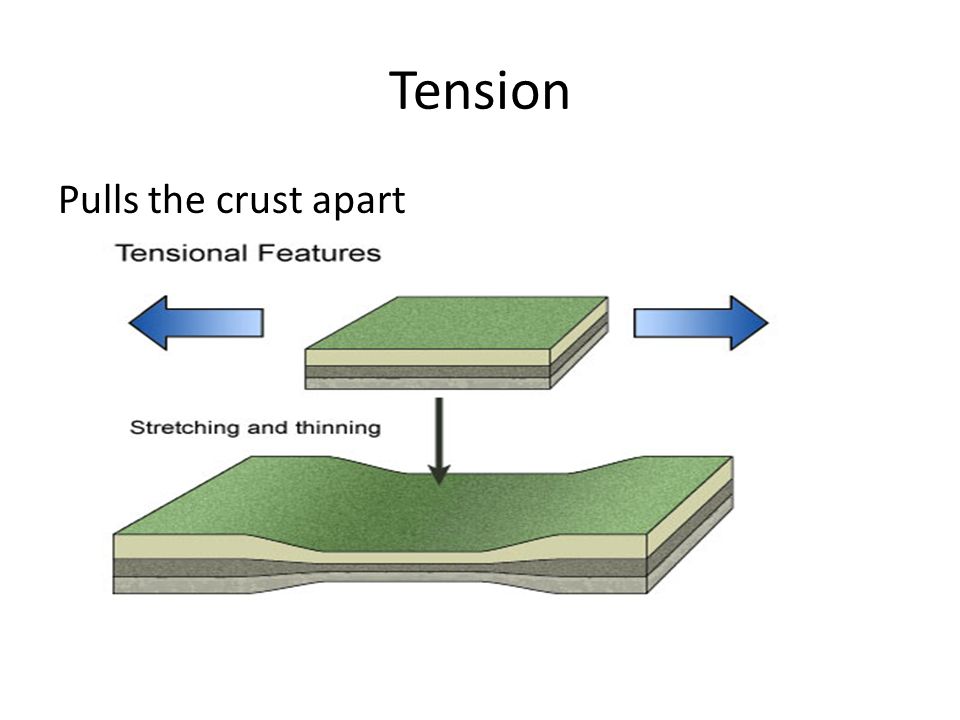 Tension

Pulls the crust apart

Tensional Features

Stretching and thinning